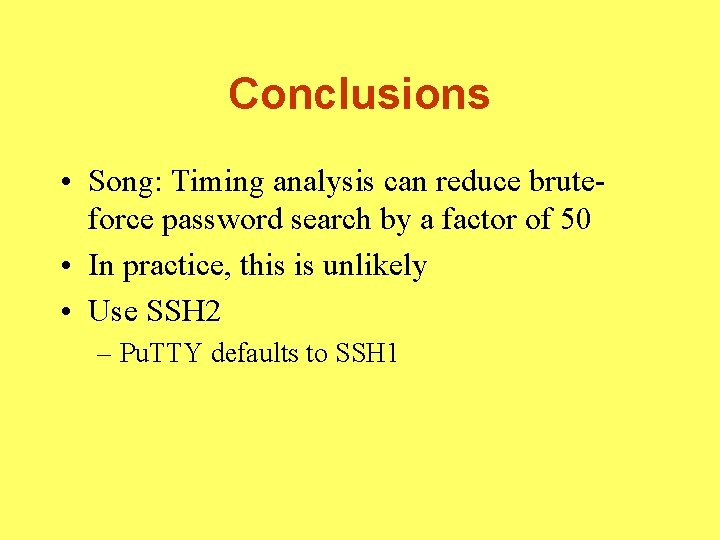 Conclusions

• Song: Timing analysis can reduce brute-force password search by a factor of 50
• In practice, this is unlikely
• Use SSH2
– PuTTY defaults to SSH1